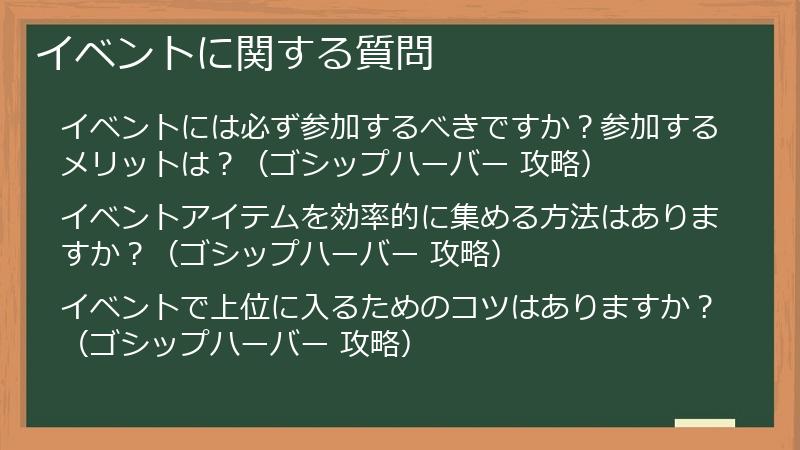 イベントに関する質問

イベントには必ず参加するべきですか？参加するメリットは？（ゴシップハーバー 攻略）

イベントアイテムを効率的に集める方法はありますか？（ゴシップハーバー 攻略）

イベントで上位に入るためのコツはありますか？（ゴシップハーバー 攻略）